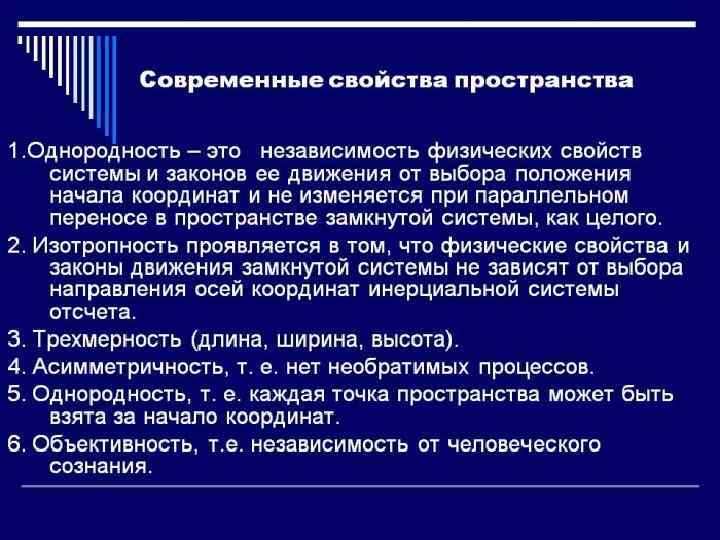 Современные свойства пространства

1.Однородность – это независимость физических свойств системы и законов ее движения от выбора положения начала координат и не изменяется при параллельном переносе в пространстве замкнутой системы, как целого.

2. Изотропность проявляется в том, что физические свойства и законы движения замкнутой системы не зависят от выбора направления осей координат инерциальной системы отсчета.

3. Трехмерность (длина, ширина, высота).

4. Асимметричность, т. е. нет необратимых процессов.

5. Однородность, т. е. каждая точка пространства может быть взята за начало координат.

6. Объективность, т.е. независимость от человеческого сознания.